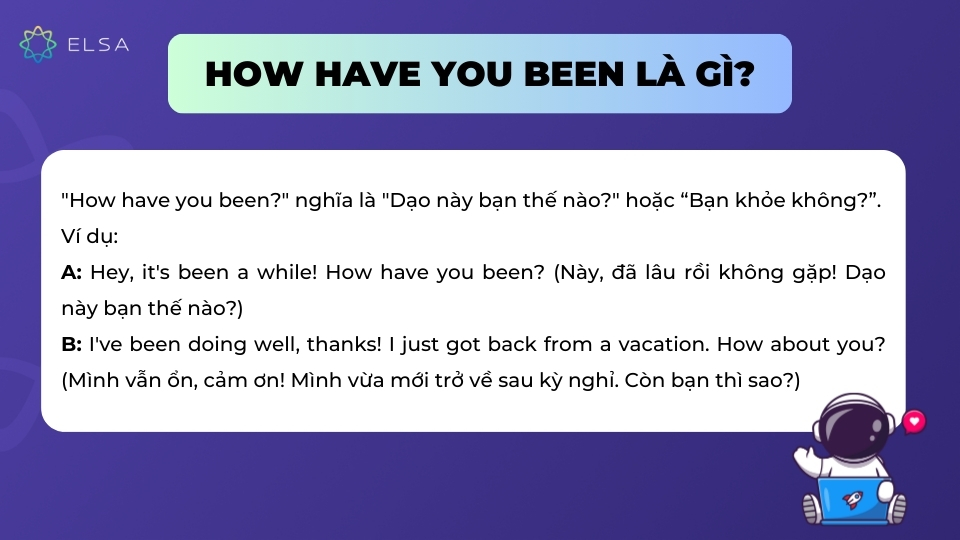 ELSA

HOW HAVE YOU BEEN LÀ GÌ?

"How have you been?" nghĩa là "Dạo này bạn thế nào?" hoặc “Bạn khỏe không?”.
Ví dụ:
A: Hey, it's been a while! How have you been? (Này, đã lâu rồi không gặp! Dạo này bạn thế nào?)
B: I've been doing well, thanks! I just got back from a vacation. How about you? (Mình vẫn ổn, cảm ơn! Mình vừa mới trở về sau kỳ nghỉ. Còn bạn thì sao?)